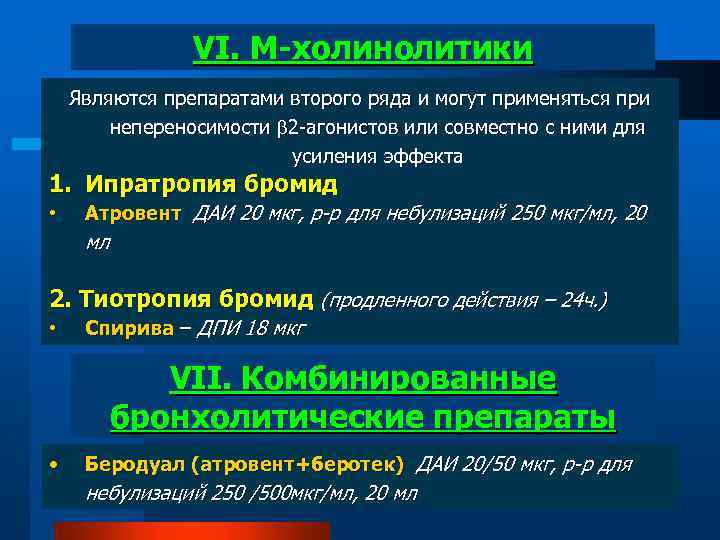 VI. М-холинолитики

Являются препаратами второго ряда и могут применяться при непереносимости β2-агонистов или совместно с ними для усиления эффекта

1. Ипратропия бромид

• Атровент ДАИ 20 мкг, р-р для небулизаций 250 мкг/мл, 20 мл

2. Тиотропия бромид (продленного действия – 24ч.)

• Спирива – ДПИ 18 мкг

VII. Комбинированные бронхолитические препараты

• Беродуал (атровент+беротек) ДАИ 20/50 мкг, р-р для небулизаций 250 /500мкг/мл, 20 мл